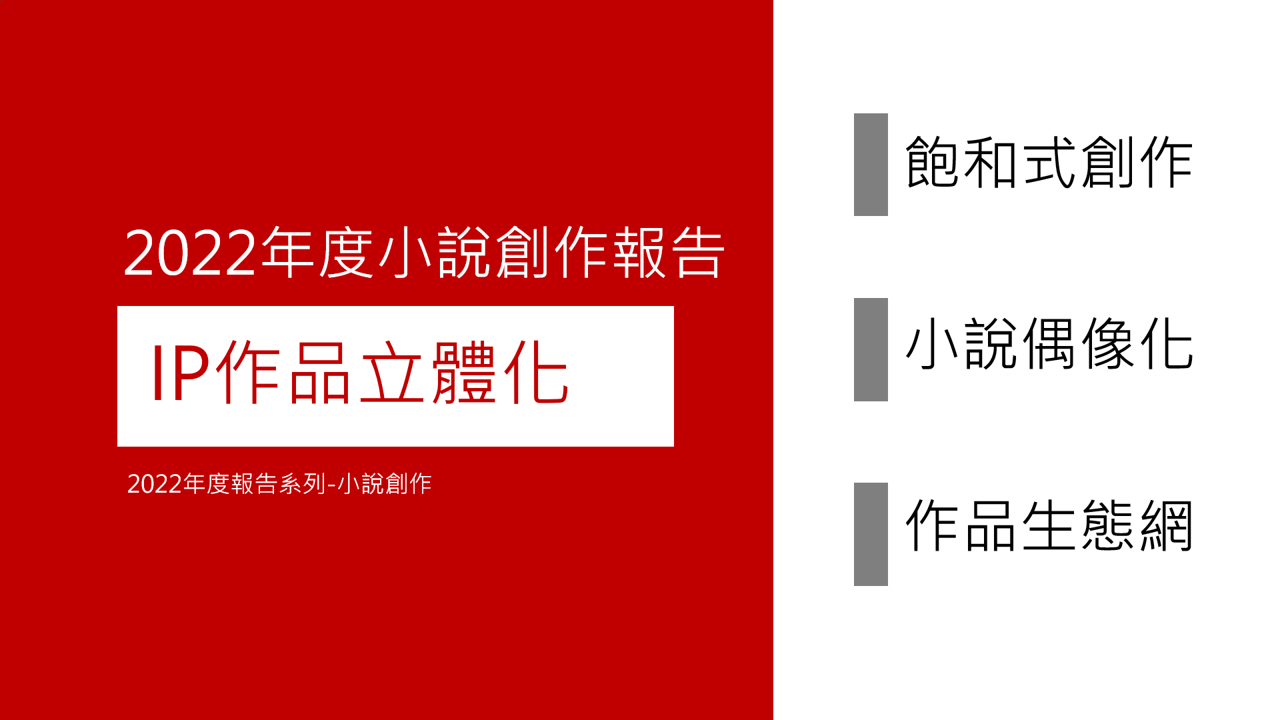 2022年度小說創作報告

IP作品立體化

2022年度報告系列-小說創作

飽和式創作

小說偶像化

作品生態網